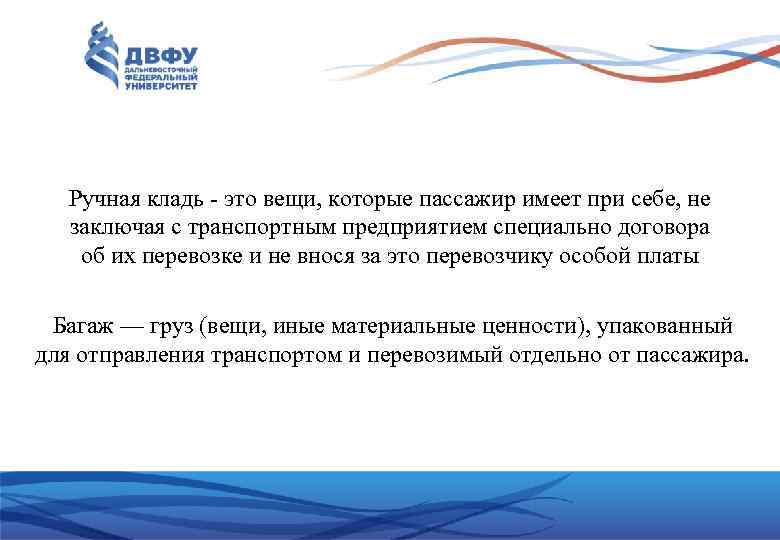 ДВФУ
ДАЛЬНЕВОСТОЧНЫЙ ФЕДЕРАЛЬНЫЙ УНИВЕРСИТЕТ

Ручная кладь - это вещи, которые пассажир имеет при себе, не заключая с транспортным предприятием специально договора об их перевозке и не внося за это перевозчику особой платы

Багаж — груз (вещи, иные материальные ценности), упакованный для отправления транспортом и перевозимый отдельно от пассажира.